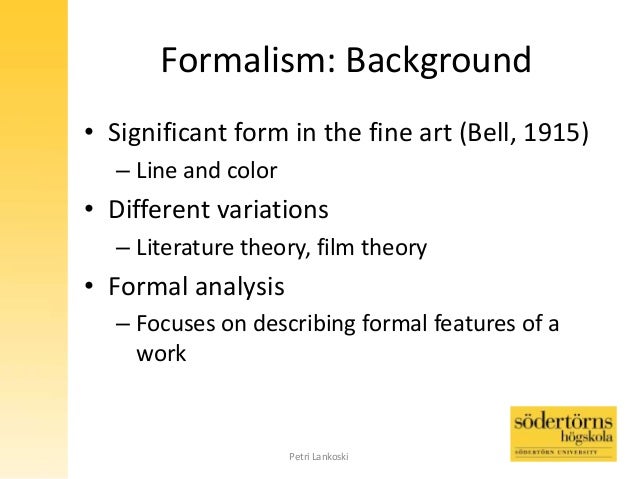 Formalism: Background

• Significant form in the fine art (Bell, 1915)
 – Line and color
• Different variations
 – Literature theory, film theory
• Formal analysis
 – Focuses on describing formal features of a work

Petri Lankoski

södertörns högskola
SÖDERTÖRN UNIVERSITY